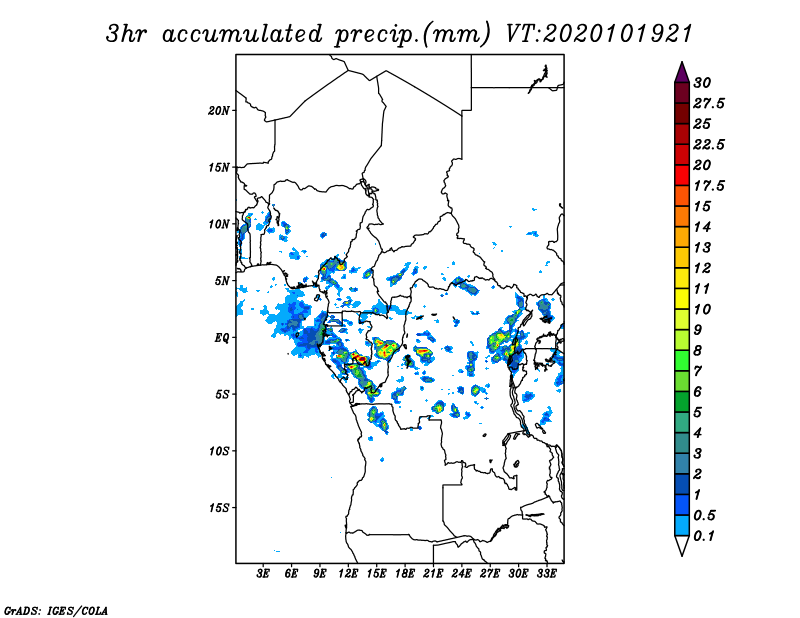 3hr accumulated precip.(mm) VT:2020101921

20N
15N
10N
5N
EQ
5S
10S
15S

3E 6E 9E 12E 15E 18E 21E 24E 27E 30E 33E

30
27.5
25
22.5
20
17.5
15
14
13
12
11
10
9
8
7
6
5
4
3
2
1
0.5
0.1

GrADS: IGES/COLA